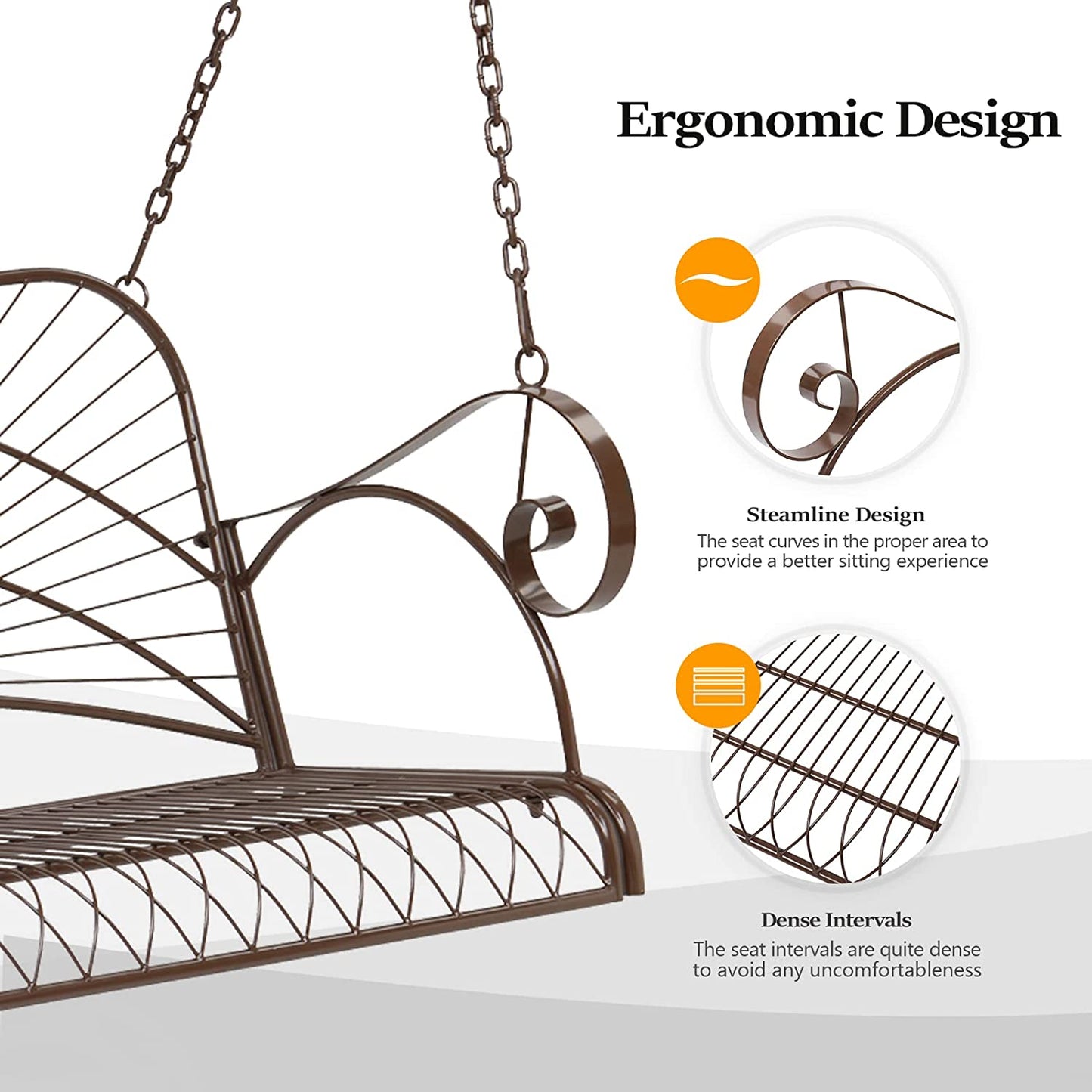 Ergonomic Design

Steamline Design
The seat curves in the proper area to provide a better sitting experience

Dense Intervals
The seat intervals are quite dense to avoid any uncomfortableness